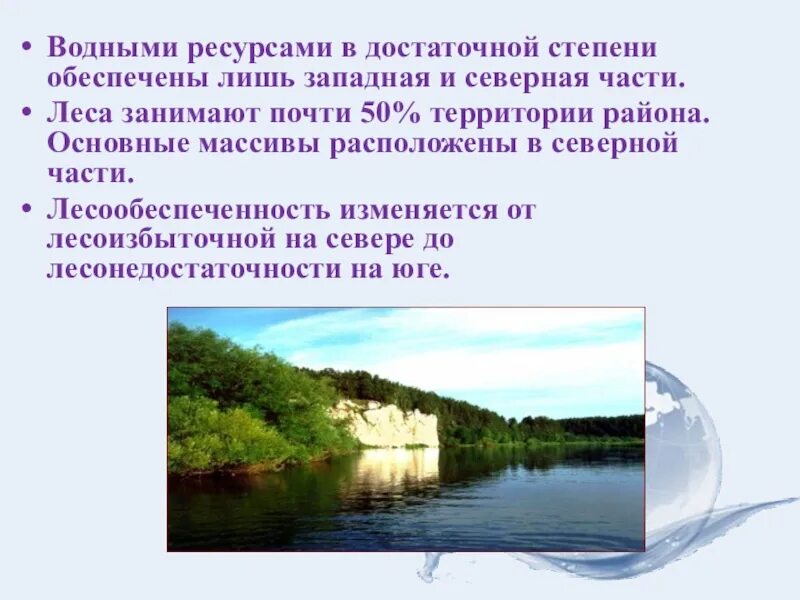 • Водными ресурсами в достаточной степени обеспечены лишь западная и северная части.

• Леса занимают почти 50% территории района. Основные массивы расположены в северной части.

• Лесообеспеченность изменяется от лесоизбыточной на севере до лесонедостаточности на юге.